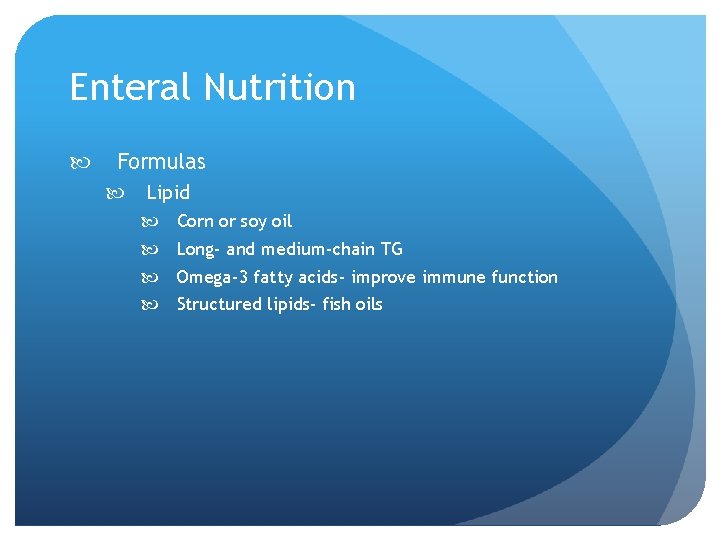 Enteral Nutrition

Formulas

Lipid

Corn or soy oil

Long- and medium-chain TG

Omega-3 fatty acids- improve immune function

Structured lipids- fish oils